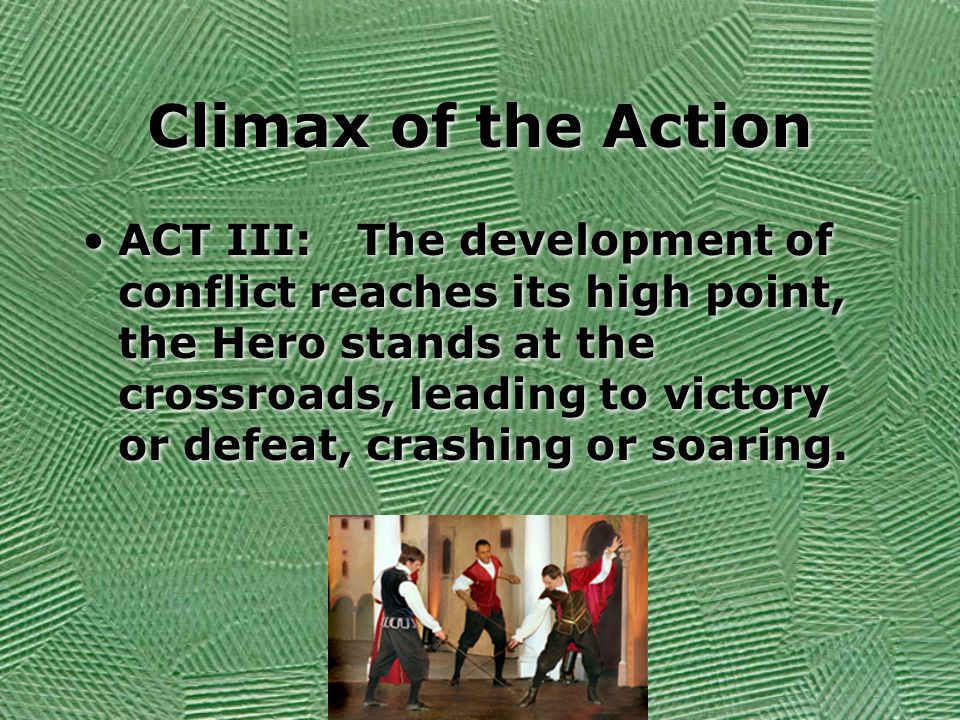 Climax of the Action

• ACT III: The development of conflict reaches its high point, the Hero stands at the crossroads, leading to victory or defeat, crashing or soaring.